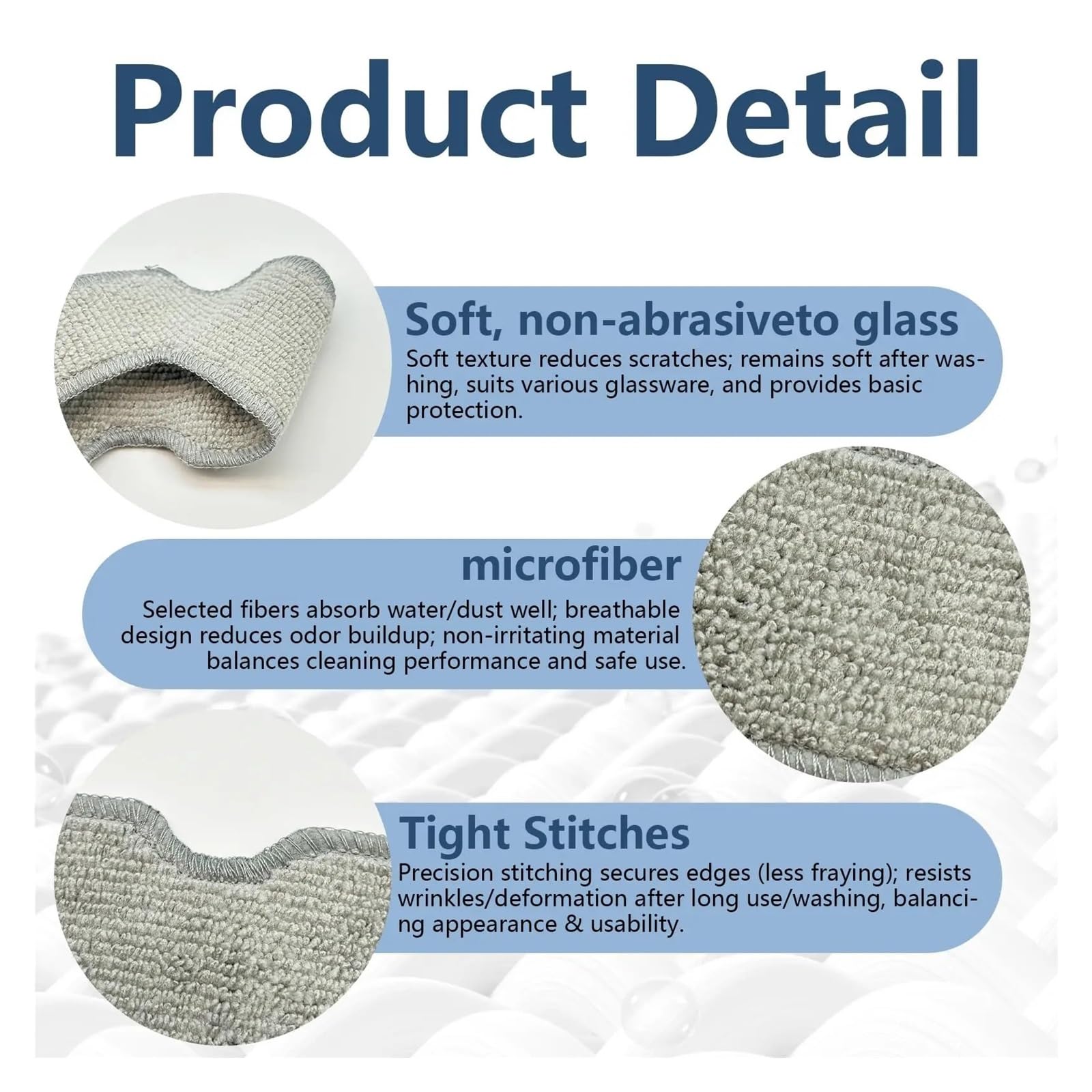 Product Detail

Soft, non-abrasiveto glass
Soft texture reduces scratches; remains soft after washing, suits various glassware, and provides basic protection.

microfiber
Selected fibers absorb water/dust well; breathable design reduces odor buildup; non-irritating material balances cleaning performance and safe use.

Tight Stitches
Precision stitching secures edges (less fraying); resists wrinkles/deformation after long use/washing, balancing appearance & usability.